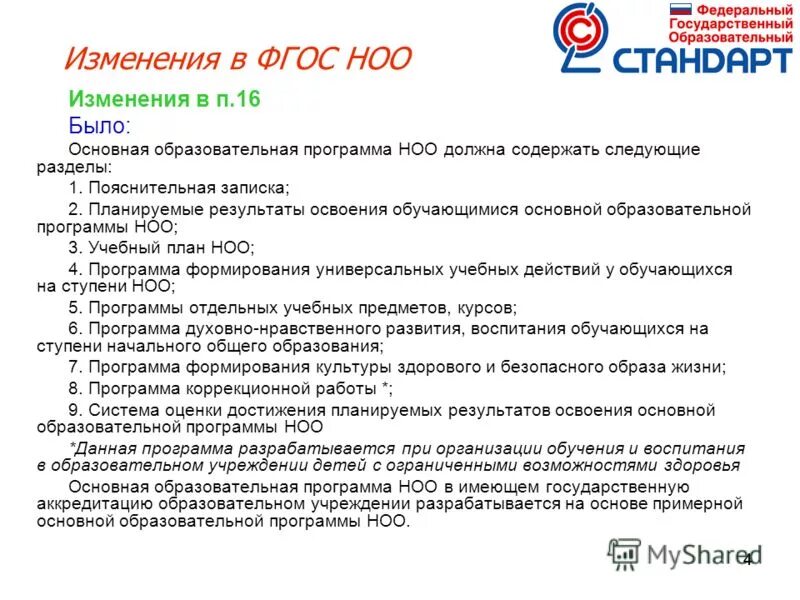 Федеральный Государственный Образовательный СТАНДАРТ

Изменения в ФГОС НОО

Изменения в п.16

Было:

Основная образовательная программа НОО должна содержать следующие разделы:

1. Пояснительная записка;

2. Планируемые результаты освоения обучающимися основной образовательной программы НОО;

3. Учебный план НОО;

4. Программа формирования универсальных учебных действий у обучающихся на ступени НОО;

5. Программы отдельных учебных предметов, курсов;

6. Программа духовно-нравственного развития, воспитания обучающихся на ступени начального общего образования;

7. Программа формирования культуры здорового и безопасного образа жизни;

8. Программа коррекционной работы *;

9. Система оценки достижения планируемых результатов освоения основной образовательной программы НОО

*Данная программа разрабатывается при организации обучения и воспитания в образовательном учреждении детей с ограниченными возможностями здоровья

Основная образовательная программа НОО в имеющем государственную аккредитацию образовательном учреждении разрабатывается на основе примерной основной образовательной программы НОО.

MyShared

4